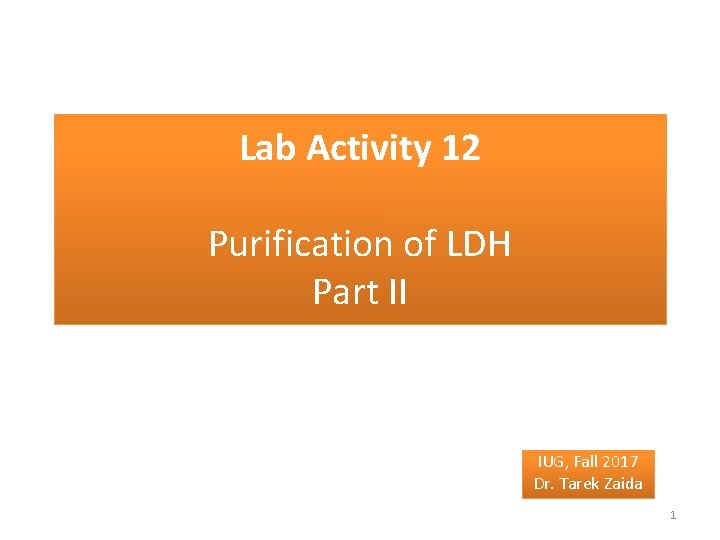 Lab Activity 12

Purification of LDH
Part II

IUG, Fall 2017
Dr. Tarek Zaida

1